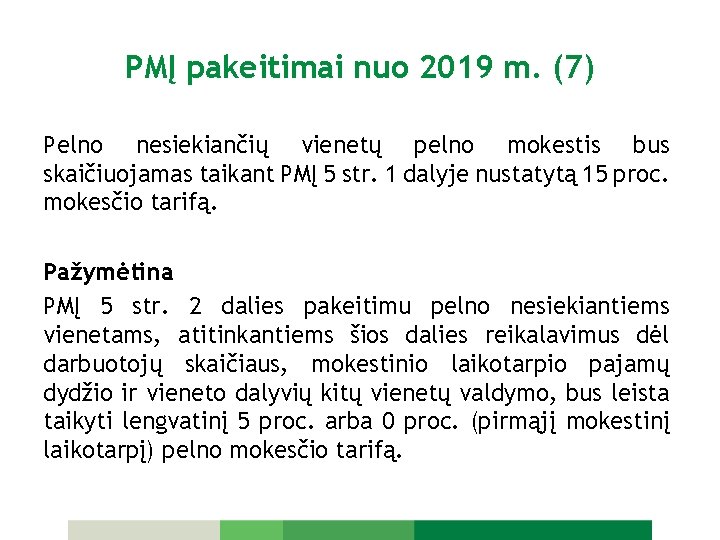 PMĮ pakeitimai nuo 2019 m. (7)

Pelno nesiekiančių vienetų pelno mokestis bus skaičiuojamas taikant PMĮ 5 str. 1 dalyje nustatytą 15 proc. mokesčio tarifą.

Pažymėtina
PMĮ 5 str. 2 dalies pakeitimu pelno nesiekiantiems vienetams, atitinkantiems šios dalies reikalavimus dėl darbuotojų skaičiaus, mokestinio laikotarpio pajamų dydžio ir vieneto dalyvių kitų vienetų valdymo, bus leista taikyti lengvatinį 5 proc. arba 0 proc. (pirmąjį mokestinį laikotarpį) pelno mokesčio tarifą.